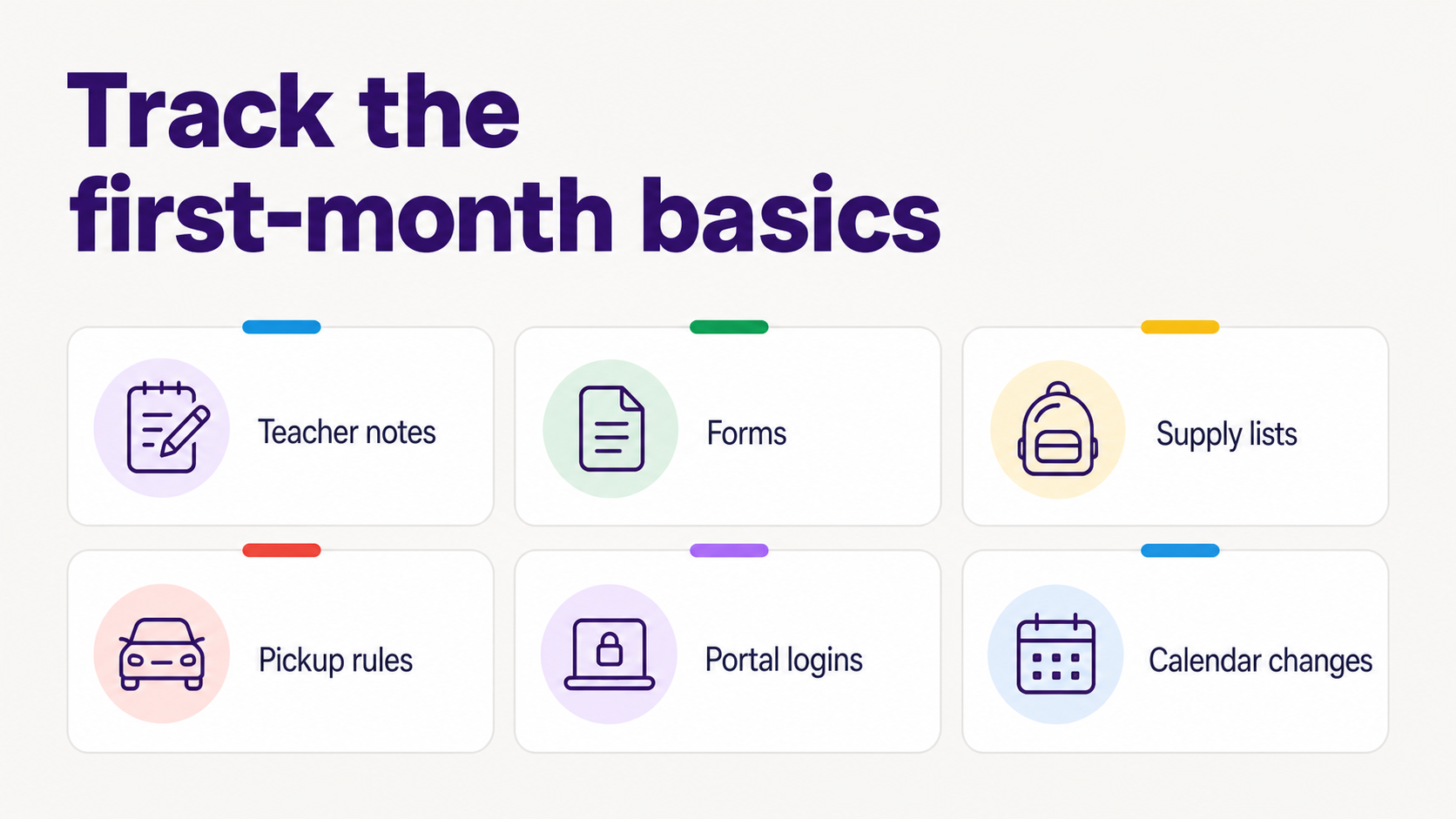 Track the first-month basics

Teacher notes

Forms

Supply lists

Pickup rules

Portal logins

Calendar changes